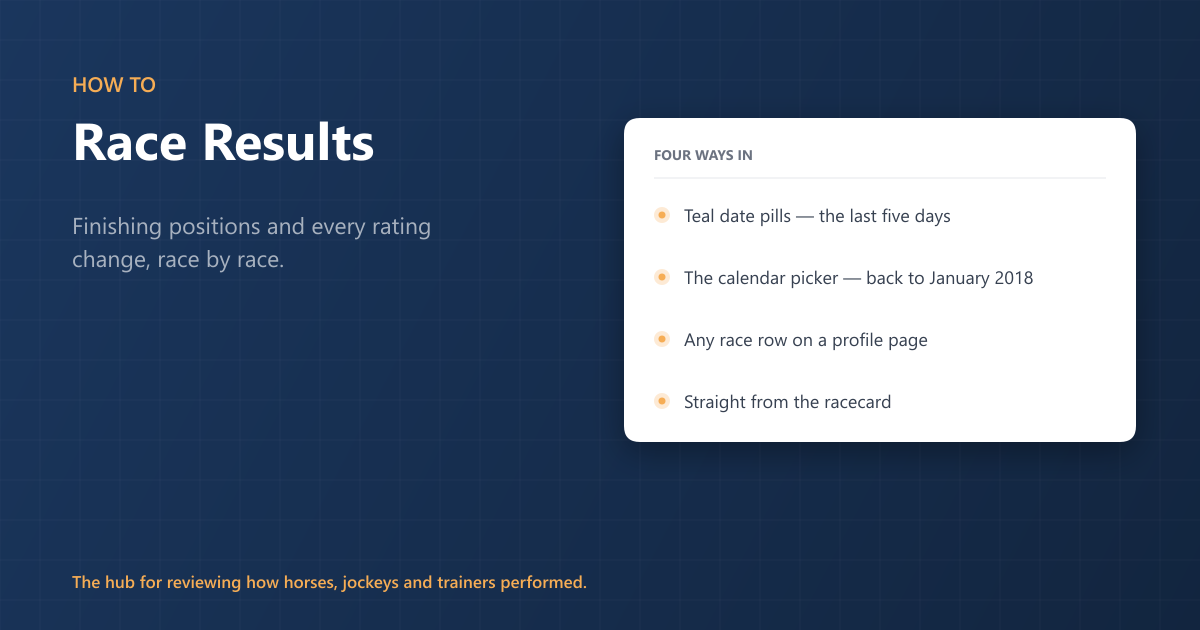 HOW TO

Race Results

Finishing positions and every rating change, race by race.

FOUR WAYS IN

Teal date pills — the last five days

The calendar picker — back to January 2018

Any race row on a profile page

Straight from the racecard

The hub for reviewing how horses, jockeys and trainers performed.